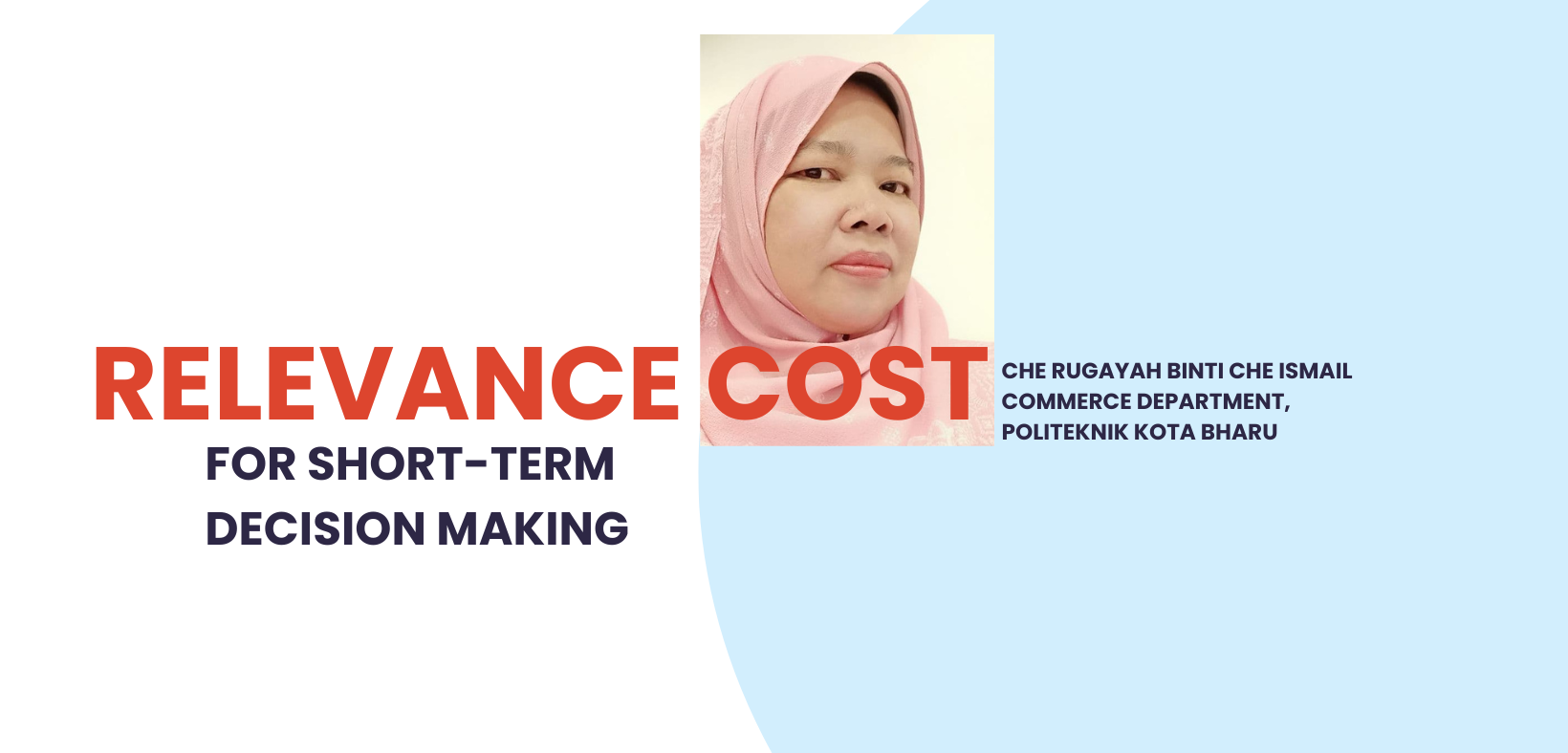 RELEVANCE COST
FOR SHORT-TERM DECISION MAKING

CHE RUGAYAH BINTI CHE ISMAIL
COMMERCE DEPARTMENT,
POLITEKNIK KOTA BHARU